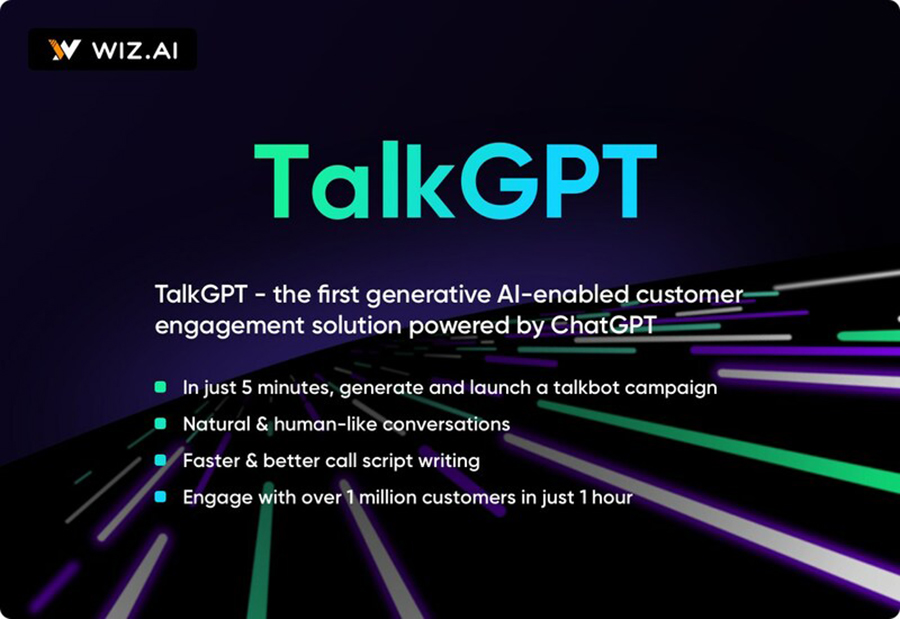 WIZ.AI

TalkGPT

TalkGPT - the first generative AI-enabled customer engagement solution powered by ChatGPT

In just 5 minutes, generate and launch a talkbot campaign
Natural & human-like conversations
Faster & better call script writing
Engage with over 1 million customers in just 1 hour